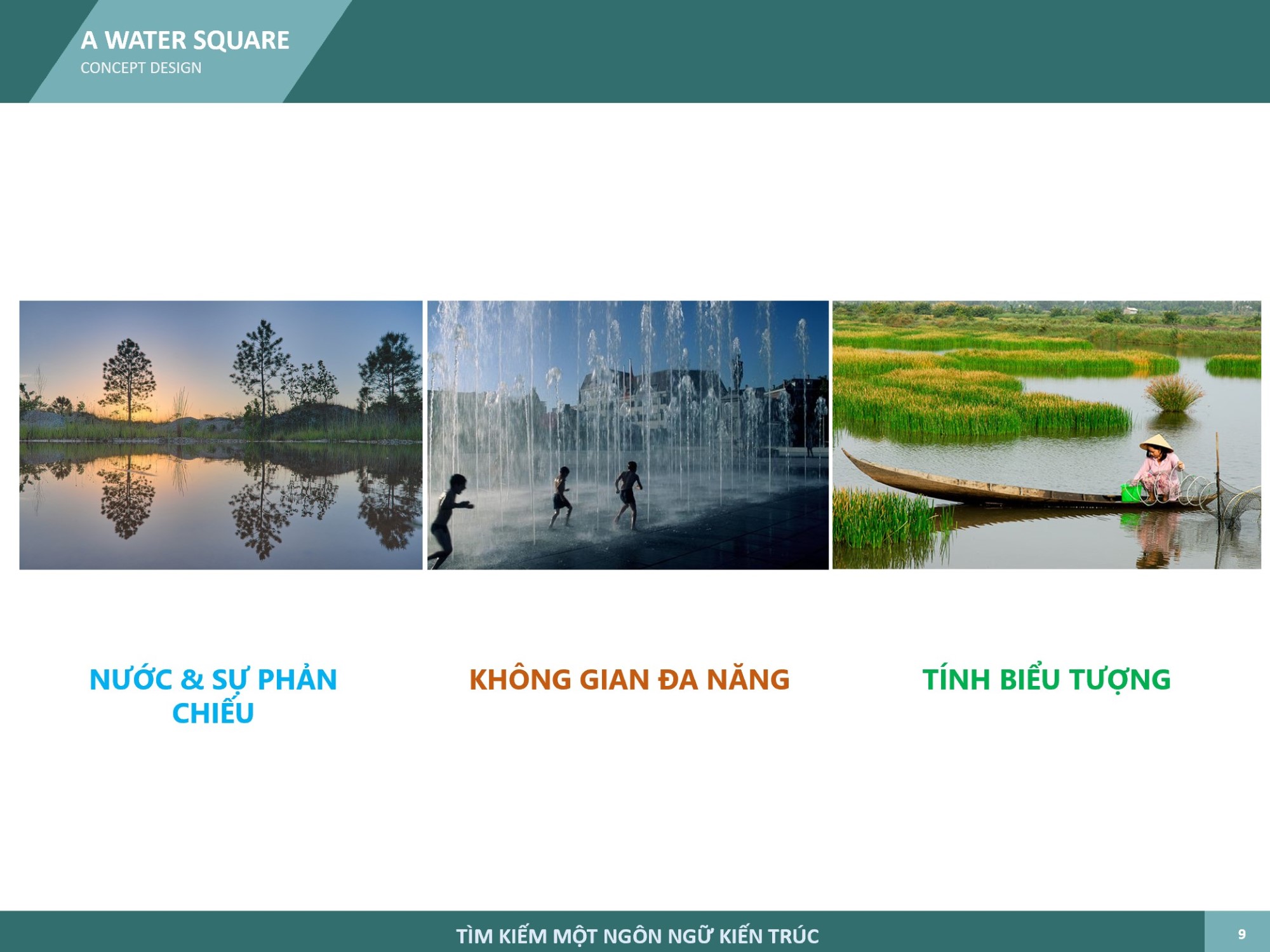 A WATER SQUARE
CONCEPT DESIGN

NƯỚC & SỰ PHẢN CHIẾU

KHÔNG GIAN ĐA NĂNG

TÍNH BIỂU TƯỢNG

TÌM KIẾM MỘT NGÔN NGỮ KIẾN TRÚC

9